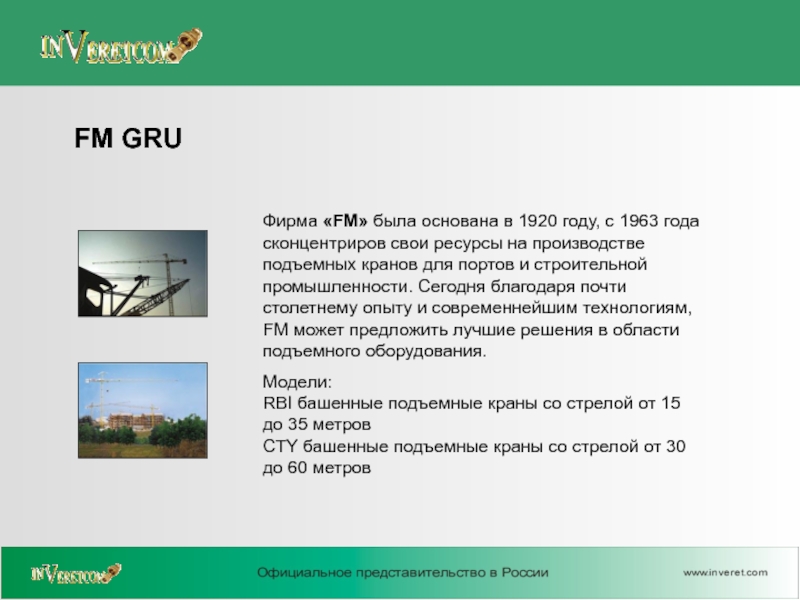 INVERETCOM

FM GRU

Фирма «FM» была основана в 1920 году, с 1963 года сконцентриров свои ресурсы на производстве подъемных кранов для портов и строительной промышленности. Сегодня благодаря почти столетнему опыту и современнейшим технологиям, FM может предложить лучшие решения в области подъемного оборудования.

Модели:
RBI башенные подъемные краны со стрелой от 15 до 35 метров
CTY башенные подъемные краны со стрелой от 30 до 60 метров

INVERETCOM

Официальное представительство в России

www.inveret.com